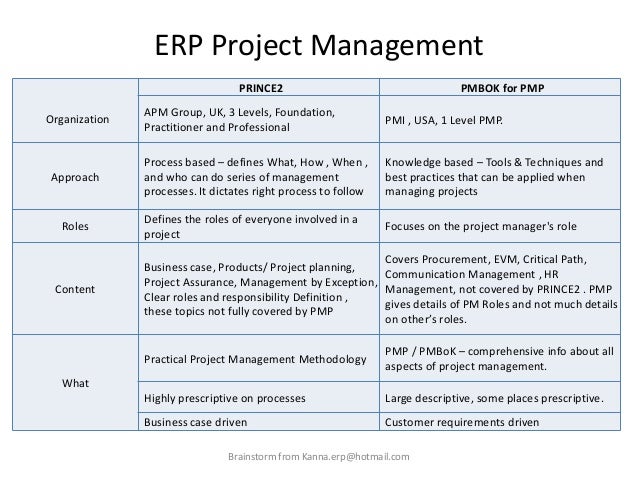 ERP Project Management

| | PRINCE2 | PMBOK for PMP |
|---|---|---|
| Organization | APM Group, UK, 3 Levels, Foundation, Practitioner and Professional | PMI , USA, 1 Level PMP. |
| Approach | Process based – defines What, How , When , and who can do series of management processes. It dictates right process to follow | Knowledge based – Tools & Techniques and best practices that can be applied when managing projects |
| Roles | Defines the roles of everyone involved in a project | Focuses on the project manager's role |
| Content | Business case, Products/ Project planning, Project Assurance, Management by Exception, Clear roles and responsibility Definition , these topics not fully covered by PMP | Covers Procurement, EVM, Critical Path, Communication Management , HR Management, not covered by PRINCE2 . PMP gives details of PM Roles and not much details on other's roles. |
| What | Practical Project Management Methodology | PMP / PMBoK – comprehensive info about all aspects of project management. |
| | Highly prescriptive on processes | Large descriptive, some places prescriptive. |
| | Business case driven | Customer requirements driven |

Brainstorm from Kanna.erp@hotmail.com